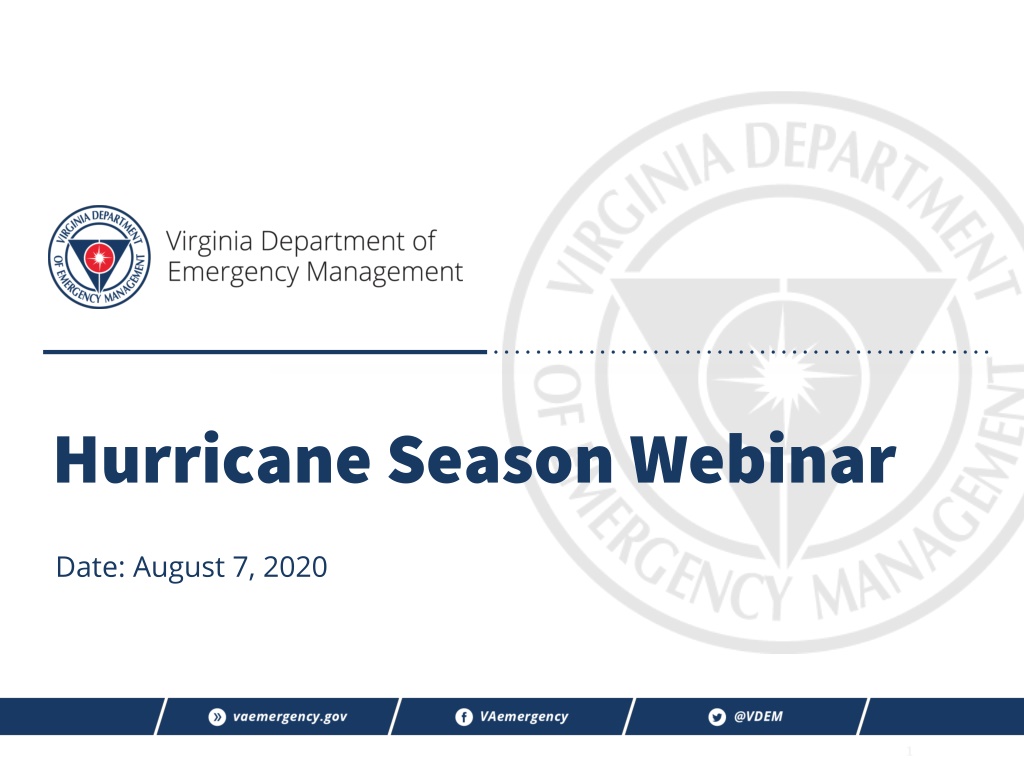 VIRGINIA DEPARTMENT OF EMERGENCY MANAGEMENT

Virginia Department of Emergency Management

VIRGINIA DEPARTMENT OF EMERGENCY MANAGEMENT

Hurricane Season Webinar

Date: August 7, 2020

vaemergency.gov

VAemergency

@VDEM

1